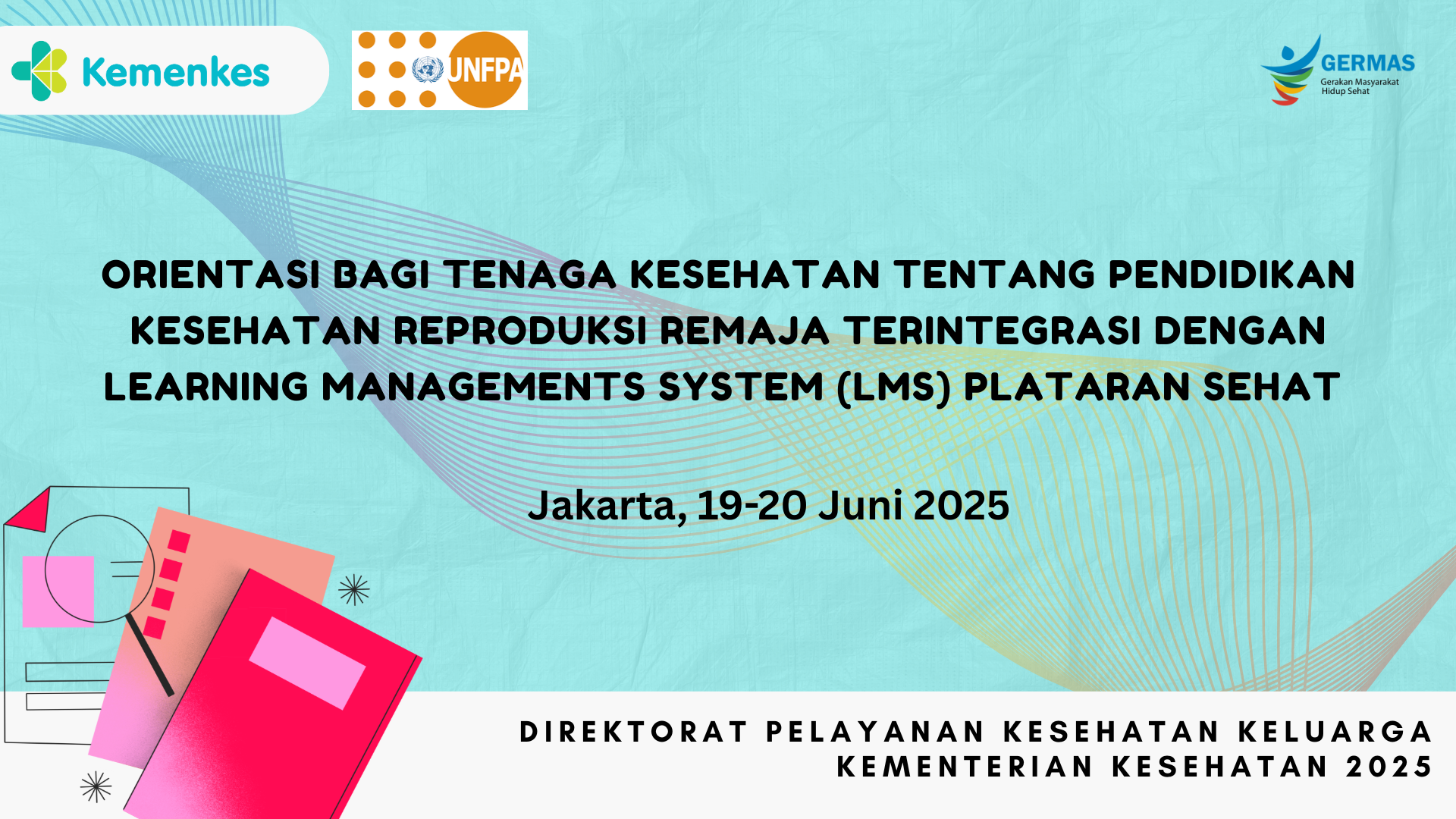 Kemenkes

UNFPA

GERMAS
Gerakan Masyarakat Hidup Sehat

ORIENTASI BAGI TENAGA KESEHATAN TENTANG PENDIDIKAN KESEHATAN REPRODUKSI REMAJA TERINTEGRASI DENGAN LEARNING MANAGEMENTS SYSTEM (LMS) PLATARAN SEHAT

Jakarta, 19-20 Juni 2025

DIREKTORAT PELAYANAN KESEHATAN KELUARGA
KEMENTERIAN KESEHATAN 2025